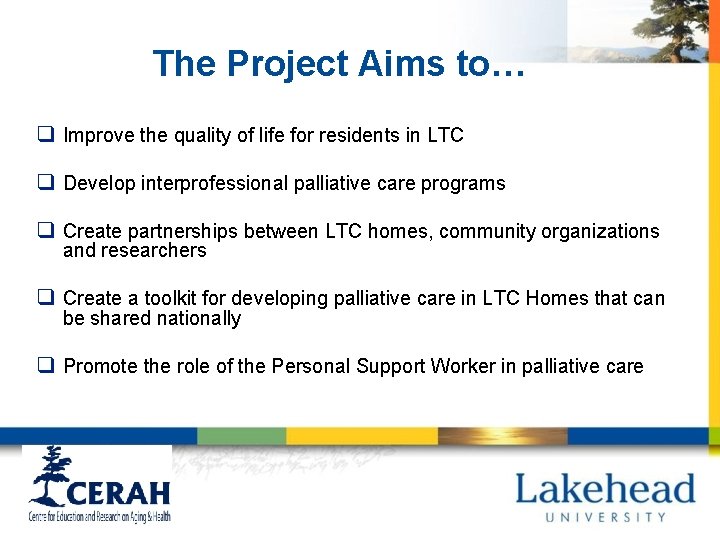 The Project Aims to…

❑ Improve the quality of life for residents in LTC

❑ Develop interprofessional palliative care programs

❑ Create partnerships between LTC homes, community organizations and researchers

❑ Create a toolkit for developing palliative care in LTC Homes that can be shared nationally

❑ Promote the role of the Personal Support Worker in palliative care

CERAH
Centre for Education and Research on Aging & Health

Lakehead
UNIVERSITY